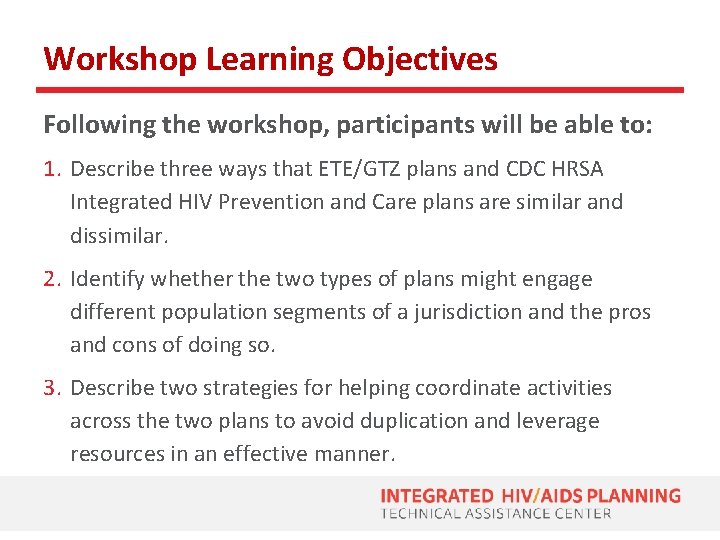 Workshop Learning Objectives

Following the workshop, participants will be able to:

1. Describe three ways that ETE/GTZ plans and CDC HRSA Integrated HIV Prevention and Care plans are similar and dissimilar.

2. Identify whether the two types of plans might engage different population segments of a jurisdiction and the pros and cons of doing so.

3. Describe two strategies for helping coordinate activities across the two plans to avoid duplication and leverage resources in an effective manner.

INTEGRATED HIV/AIDS PLANNING
TECHNICAL ASSISTANCE CENTER